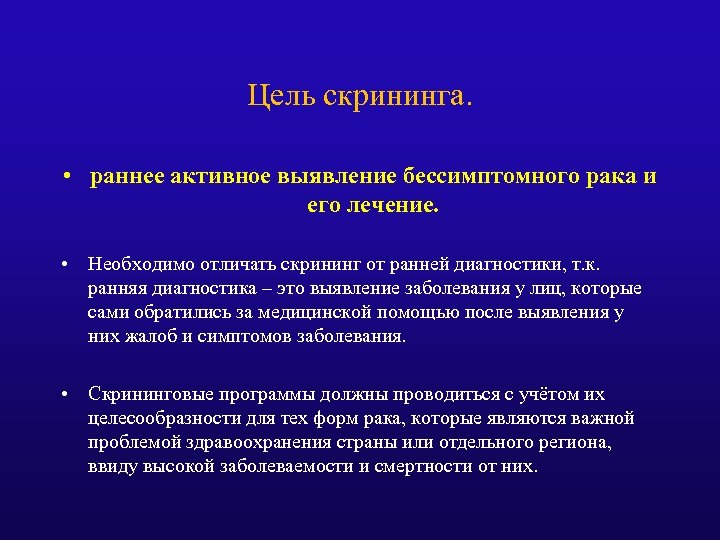 Цель скрининга.

• раннее активное выявление бессимптомного рака и его лечение.

• Необходимо отличать скрининг от ранней диагностики, т.к. ранняя диагностика – это выявление заболевания у лиц, которые сами обратились за медицинской помощью после выявления у них жалоб и симптомов заболевания.

• Скрининговые программы должны проводиться с учётом их целесообразности для тех форм рака, которые являются важной проблемой здравоохранения страны или отдельного региона, ввиду высокой заболеваемости и смертности от них.